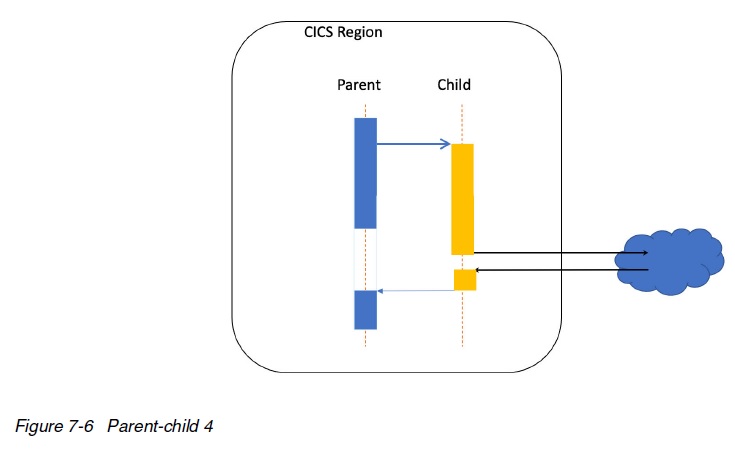 CICS Region

Parent

Child

Figure 7-6 Parent-child 4